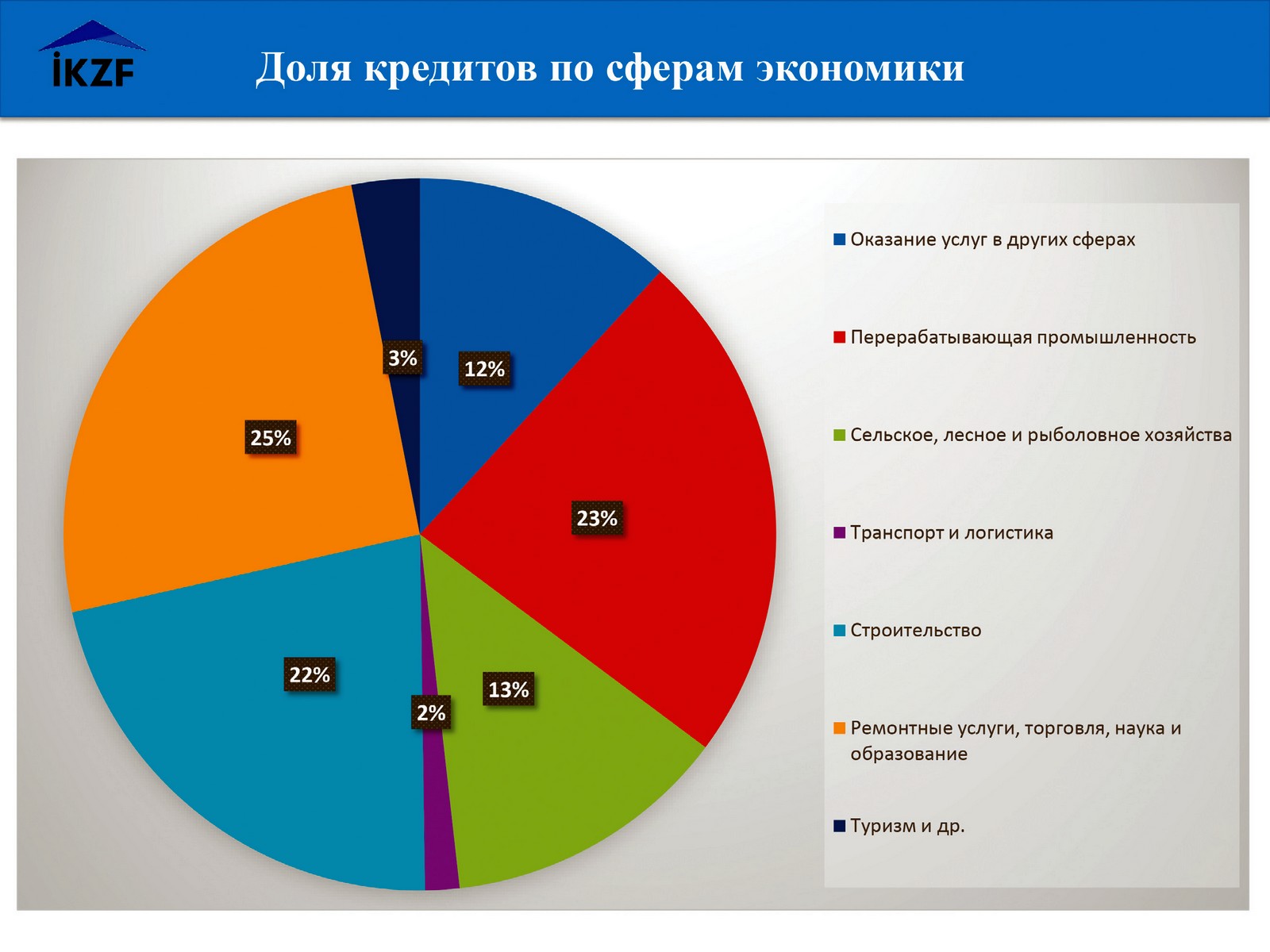 İKZF

Доля кредитов по сферам экономики

3%
12%
25%
23%
22%
2%
13%

Оказание услуг в других сферах
Перерабатывающая промышленность
Сельское, лесное и рыболовное хозяйства
Транспорт и логистика
Строительство
Ремонтные услуги, торговля, наука и образование
Туризм и др.